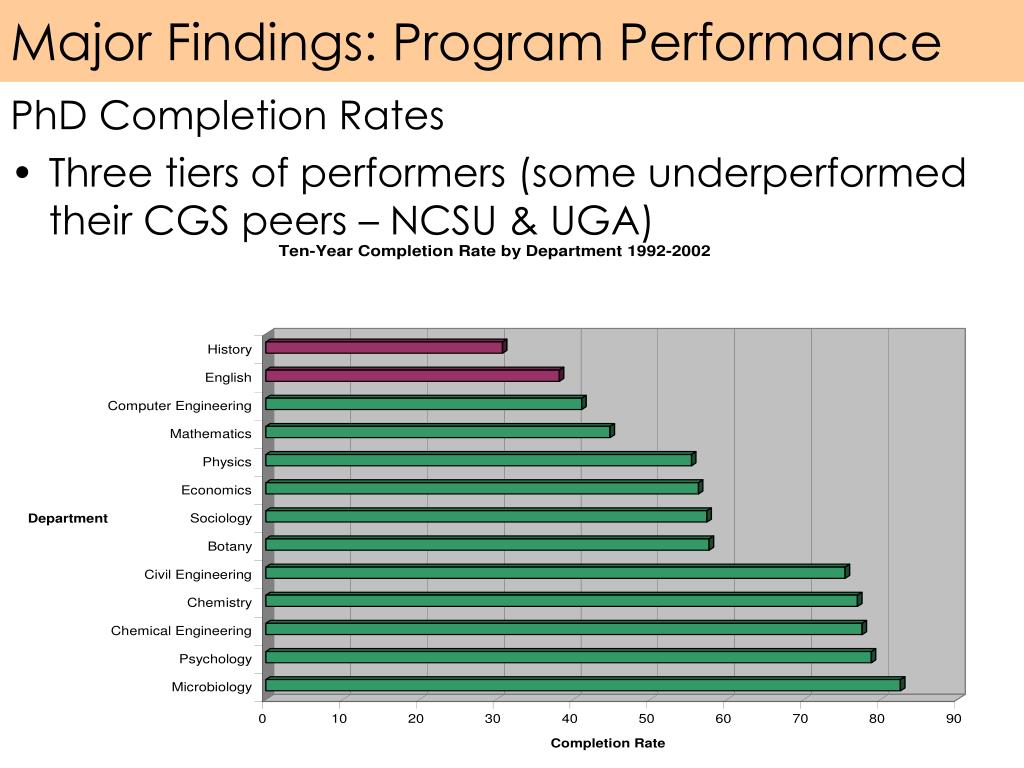 Major Findings: Program Performance

PhD Completion Rates

• Three tiers of performers (some underperformed their CGS peers – NCSU & UGA)

Ten-Year Completion Rate by Department 1992-2002

Department

History
English
Computer Engineering
Mathematics
Physics
Economics
Sociology
Botany
Civil Engineering
Chemistry
Chemical Engineering
Psychology
Microbiology

0 10 20 30 40 50 60 70 80 90

Completion Rate